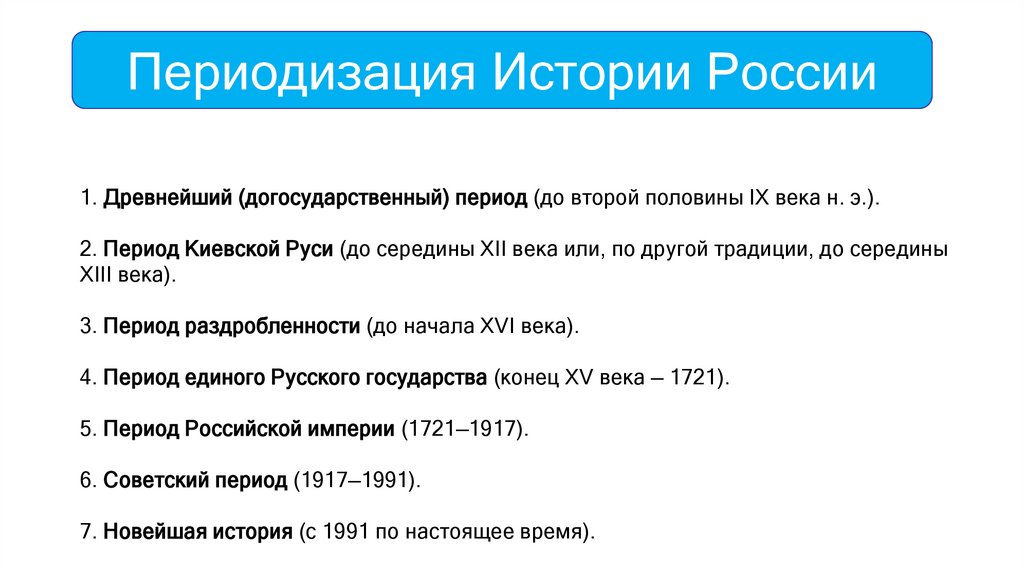 Периодизация Истории России

1. Древнейший (догосударственный) период (до второй половины IX века н. э.).

2. Период Киевской Руси (до середины XII века или, по другой традиции, до середины XIII века).

3. Период раздробленности (до начала XVI века).

4. Период единого Русского государства (конец XV века – 1721).

5. Период Российской империи (1721–1917).

6. Советский период (1917–1991).

7. Новейшая история (с 1991 по настоящее время).